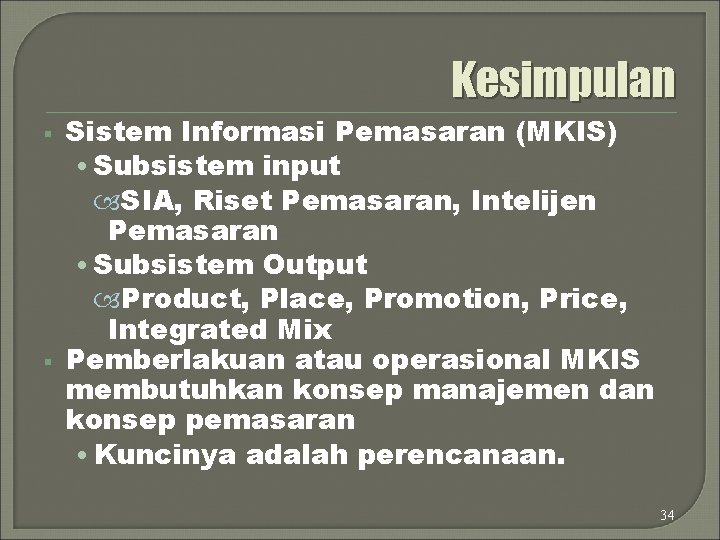 Kesimpulan

▪ Sistem Informasi Pemasaran (MKIS)
• Subsistem input
SIA, Riset Pemasaran, Intelijen Pemasaran
• Subsistem Output
Product, Place, Promotion, Price, Integrated Mix
▪ Pemberlakuan atau operasional MKIS membutuhkan konsep manajemen dan konsep pemasaran
• Kuncinya adalah perencanaan.

34